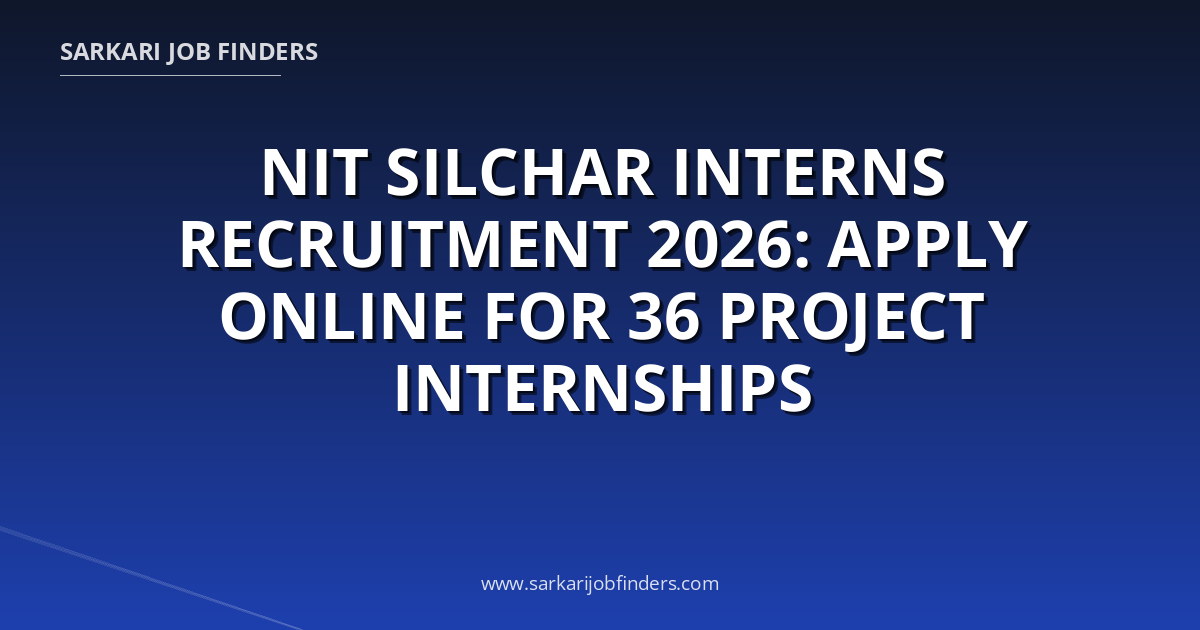 SARKARI JOB FINDERS

NIT SILCHAR INTERNS RECRUITMENT 2026: APPLY ONLINE FOR 36 PROJECT INTERNSHIPS

www.sarkarijobfinders.com